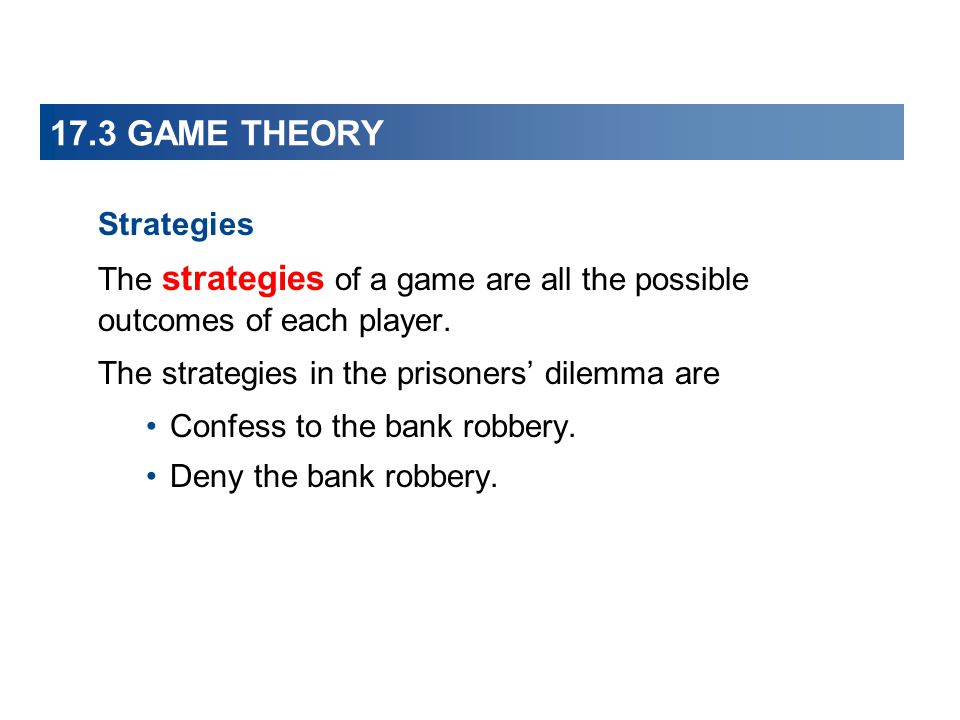 17.3 GAME THEORY

Strategies

The strategies of a game are all the possible outcomes of each player.

The strategies in the prisoners’ dilemma are

• Confess to the bank robbery.

• Deny the bank robbery.